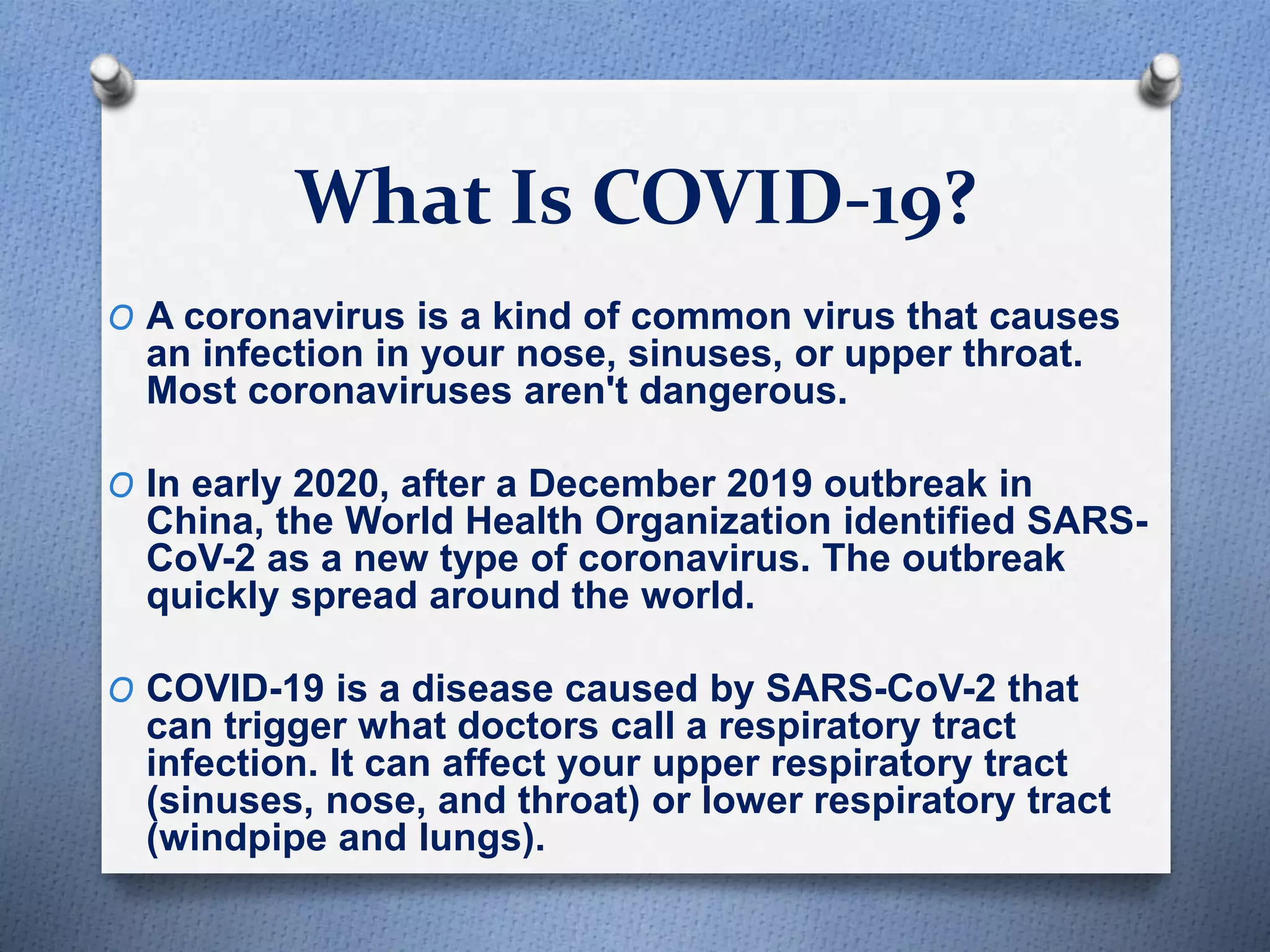 What Is COVID-19?

O A coronavirus is a kind of common virus that causes an infection in your nose, sinuses, or upper throat. Most coronaviruses aren't dangerous.

O In early 2020, after a December 2019 outbreak in China, the World Health Organization identified SARS-CoV-2 as a new type of coronavirus. The outbreak quickly spread around the world.

O COVID-19 is a disease caused by SARS-CoV-2 that can trigger what doctors call a respiratory tract infection. It can affect your upper respiratory tract (sinuses, nose, and throat) or lower respiratory tract (windpipe and lungs).